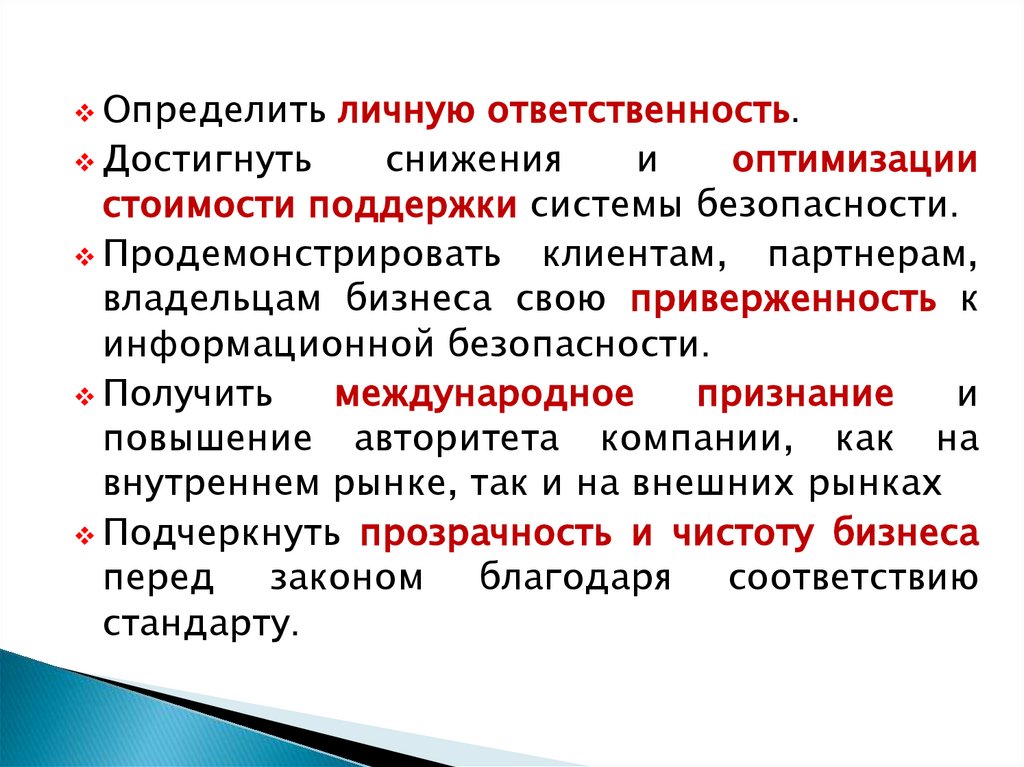 ❖ Определить личную ответственность.

❖ Достигнуть снижения и оптимизации стоимости поддержки системы безопасности.

❖ Продемонстрировать клиентам, партнерам, владельцам бизнеса свою приверженность к информационной безопасности.

❖ Получить международное признание и повышение авторитета компании, как на внутреннем рынке, так и на внешних рынках

❖ Подчеркнуть прозрачность и чистоту бизнеса перед законом благодаря соответствию стандарту.